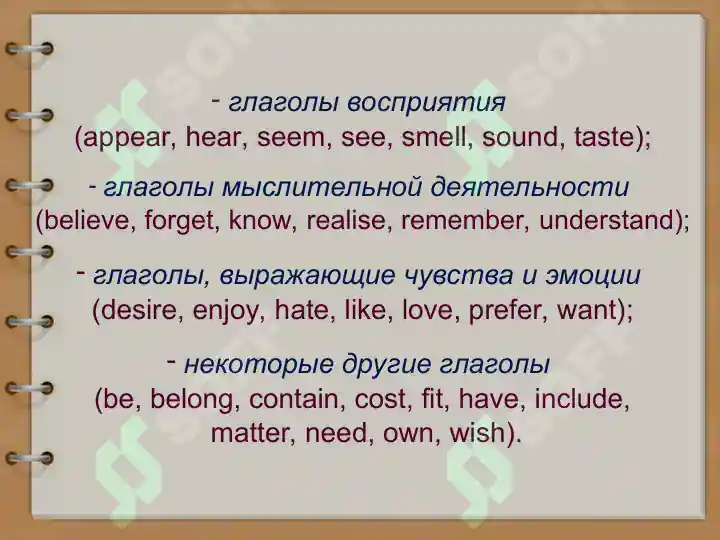 - глаголы восприятия
(appear, hear, seem, see, smell, sound, taste);

- глаголы мыслительной деятельности
(believe, forget, know, realise, remember, understand);

- глаголы, выражающие чувства и эмоции
(desire, enjoy, hate, like, love, prefer, want);

- некоторые другие глаголы
(be, belong, contain, cost, fit, have, include, matter, need, own, wish).